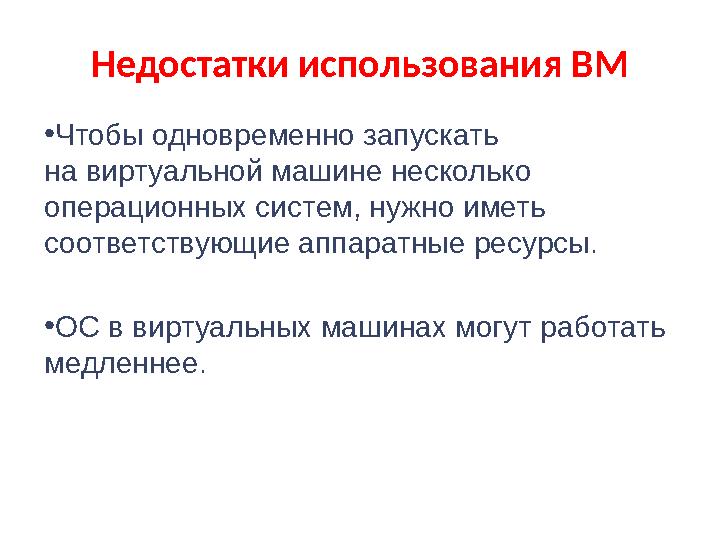 Недостатки использования ВМ

•Чтобы одновременно запускать на виртуальной машине несколько операционных систем, нужно иметь соответствующие аппаратные ресурсы.

•ОС в виртуальных машинах могут работать медленнее.